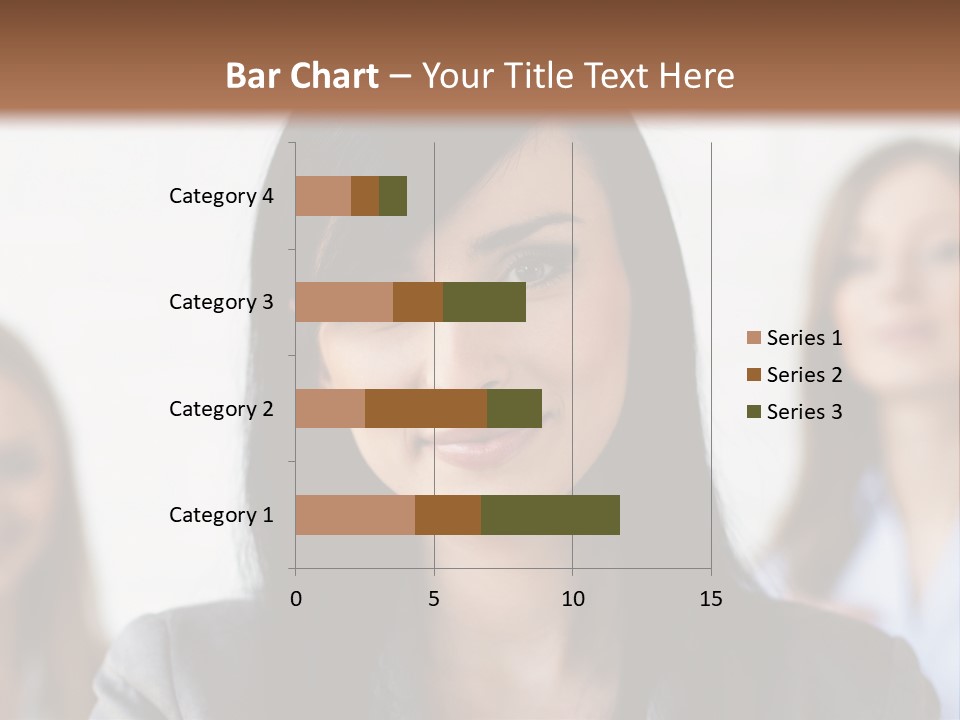 Bar Chart – Your Title Text Here

Category 4
Category 3
Category 2
Category 1

0
5
10
15

Series 1
Series 2
Series 3